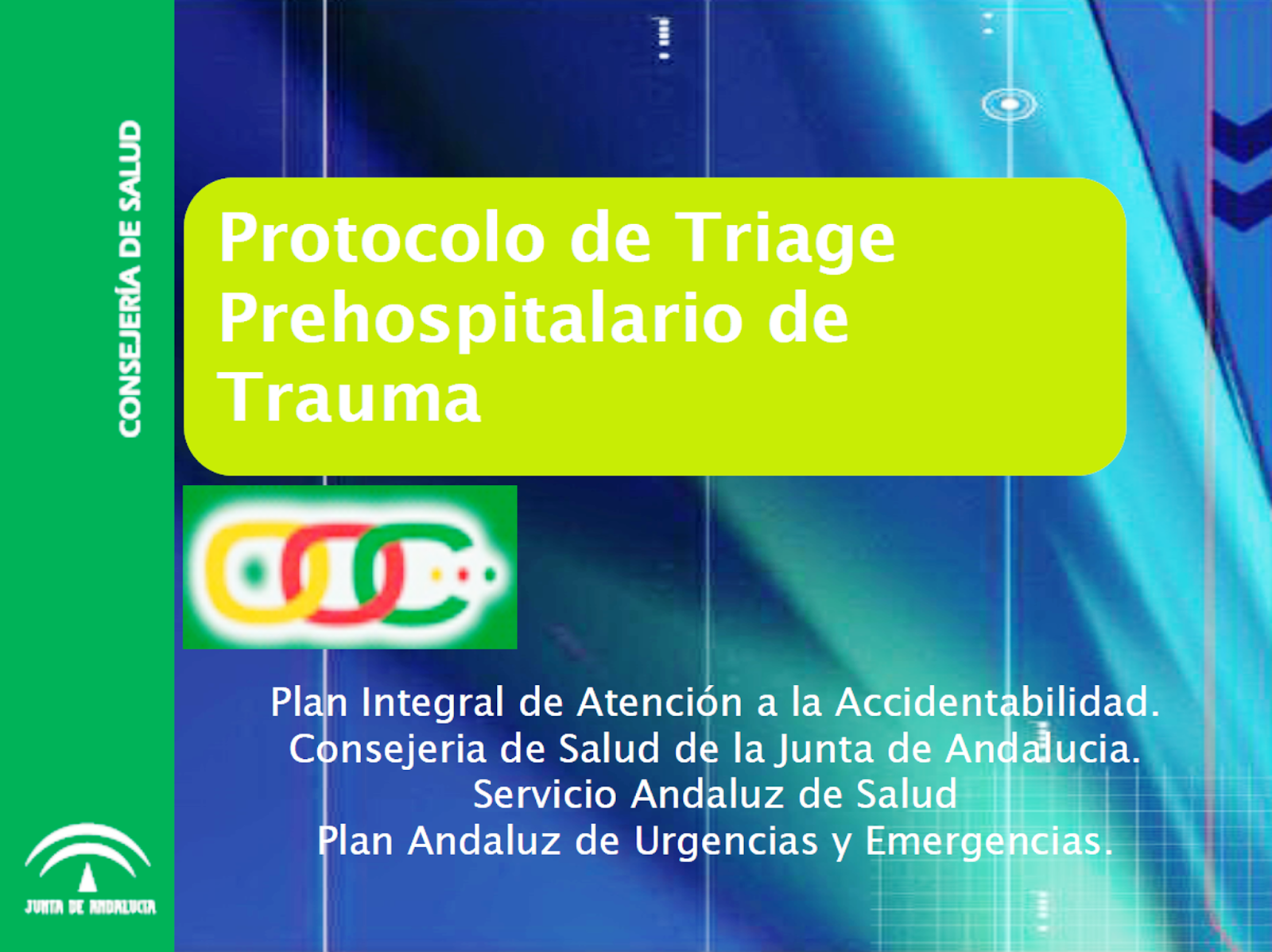 CONSEJERÍA DE SALUD

Protocolo de Triage Prehospitalario de Trauma

Plan Integral de Atención a la Accidentabilidad.
Consejeria de Salud de la Junta de Andalucia.
Servicio Andaluz de Salud
Plan Andaluz de Urgencias y Emergencias.

JUNTA DE ANDALUCIA